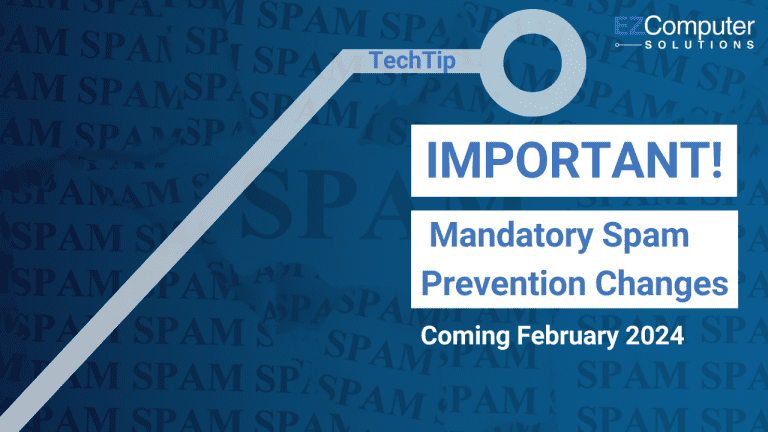 EZComputer SOLUTIONS

TechTip

IMPORTANT!

Mandatory Spam Prevention Changes

Coming February 2024